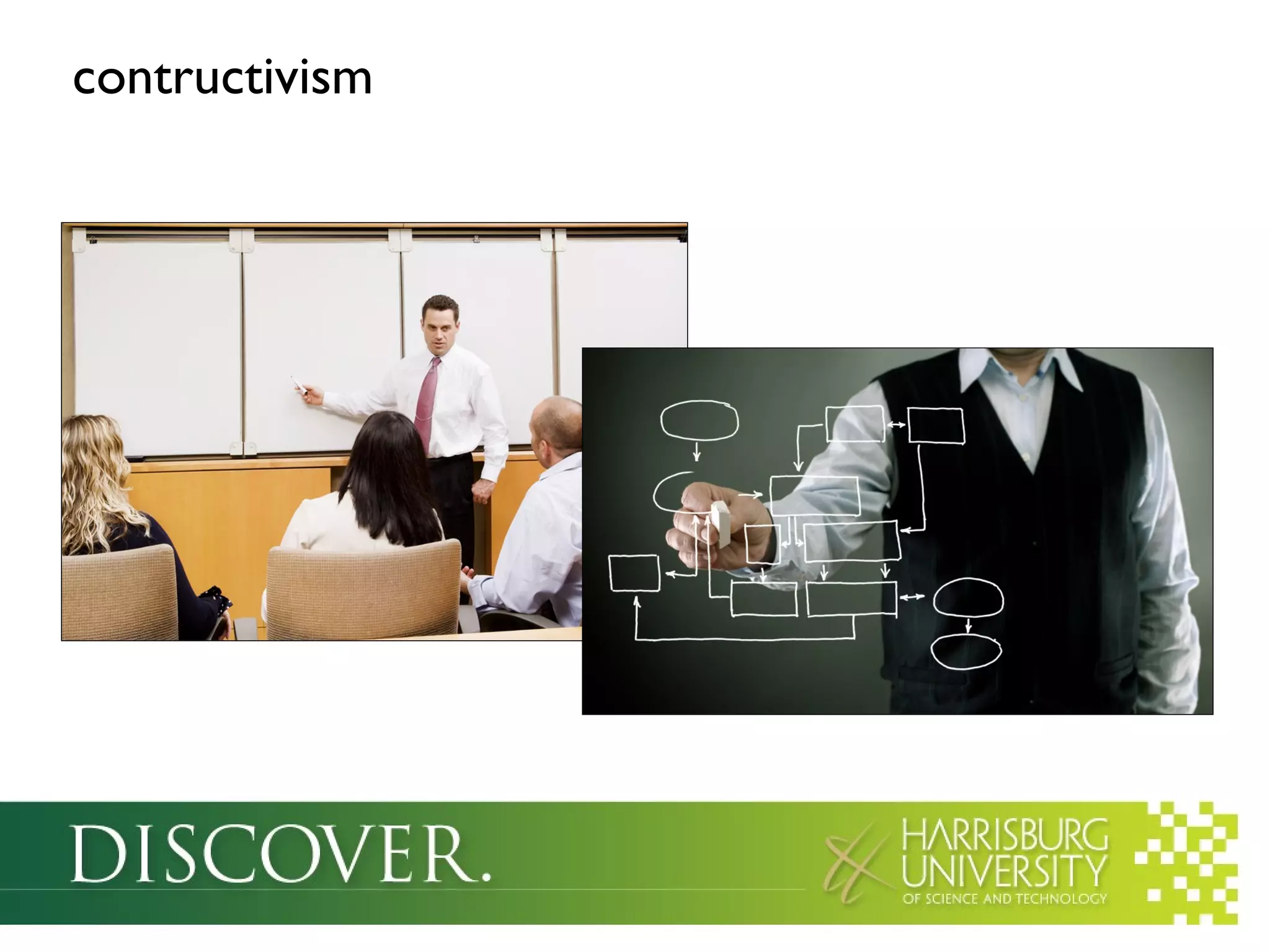 contructivism

DISCOVER.

HARRISBURG UNIVERSITY OF SCIENCE AND TECHNOLOGY